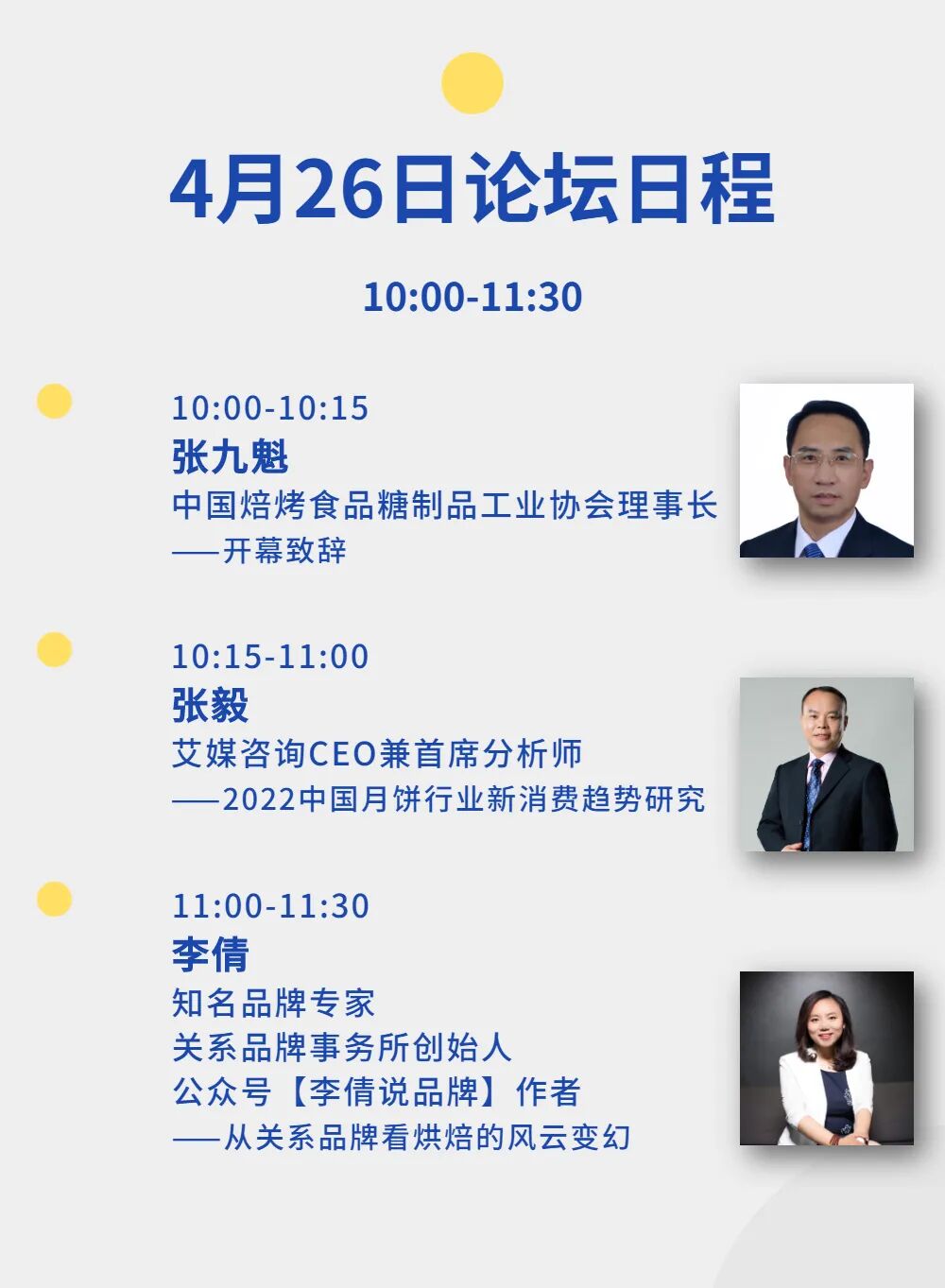 4月26日论坛日程

10:00-11:30

10:00-10:15
张九魁
中国焙烤食品糖制品工业协会理事长
——开幕致辞

10:15-11:00
张毅
艾媒咨询CEO兼首席分析师
——2022中国月饼行业新消费趋势研究

11:00-11:30
李倩
知名品牌专家
关系品牌事务所创始人
公众号【李倩说品牌】作者
——从关系品牌看烘焙的风云变幻